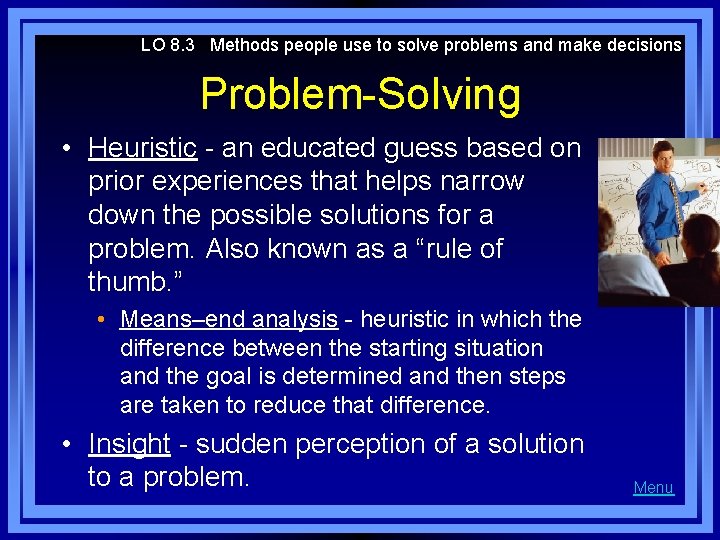 LO 8.3 Methods people use to solve problems and make decisions

Problem-Solving

• Heuristic - an educated guess based on prior experiences that helps narrow down the possible solutions for a problem. Also known as a “rule of thumb.”

• Means–end analysis - heuristic in which the difference between the starting situation and the goal is determined and then steps are taken to reduce that difference.

• Insight - sudden perception of a solution to a problem.

Menu